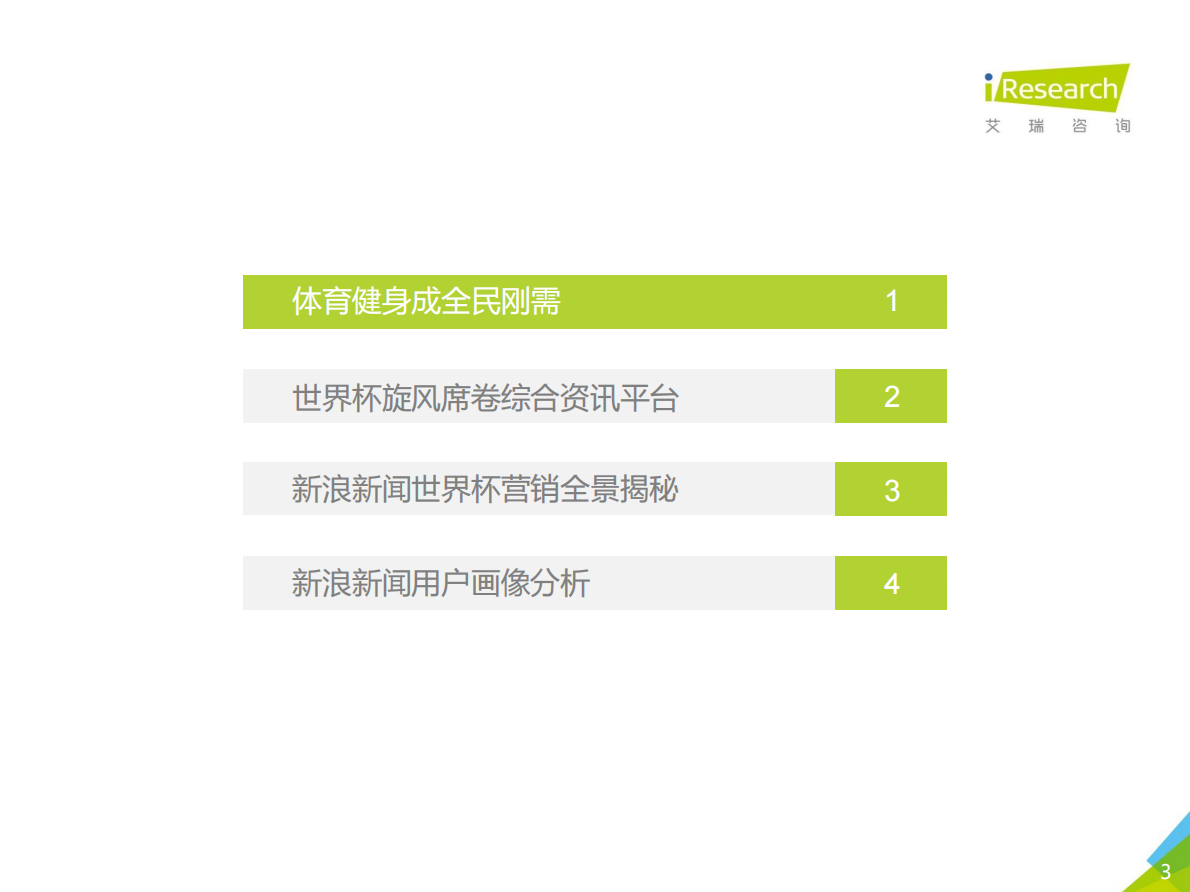 iResearch
艾 瑞 咨 询

体育健身成全民刚需 1

世界杯旋风席卷综合资讯平台 2

新浪新闻世界杯营销全景揭秘 3

新浪新闻用户画像分析 4

3